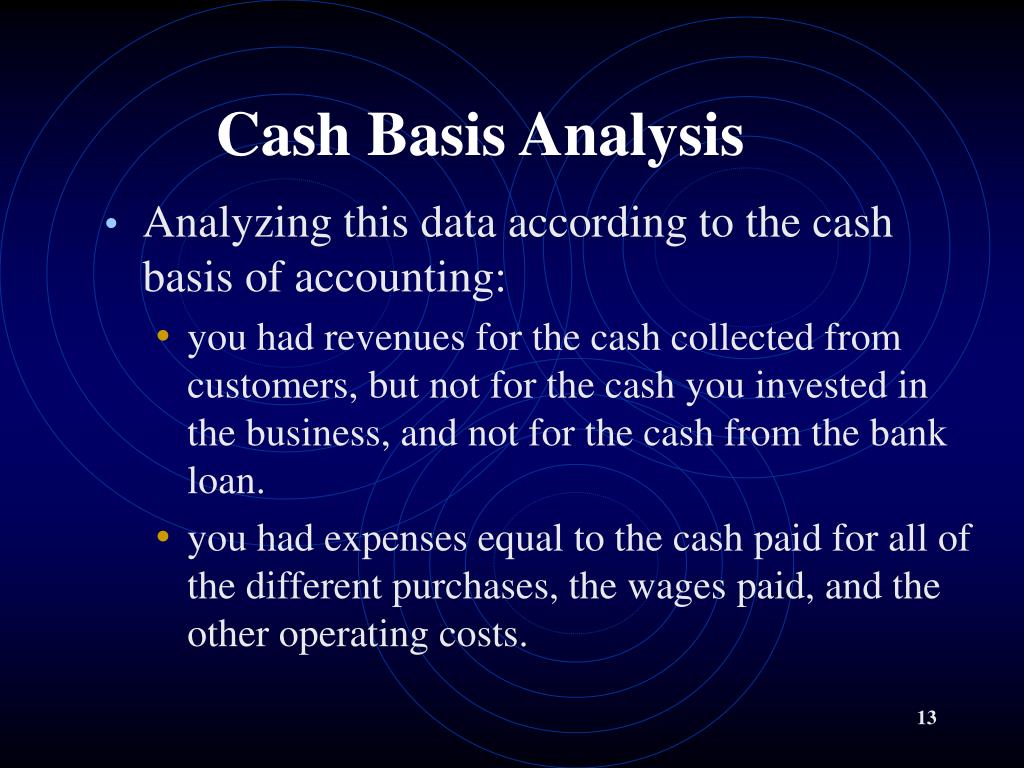 Cash Basis Analysis

• Analyzing this data according to the cash basis of accounting:

• you had revenues for the cash collected from customers, but not for the cash you invested in the business, and not for the cash from the bank loan.

• you had expenses equal to the cash paid for all of the different purchases, the wages paid, and the other operating costs.

13